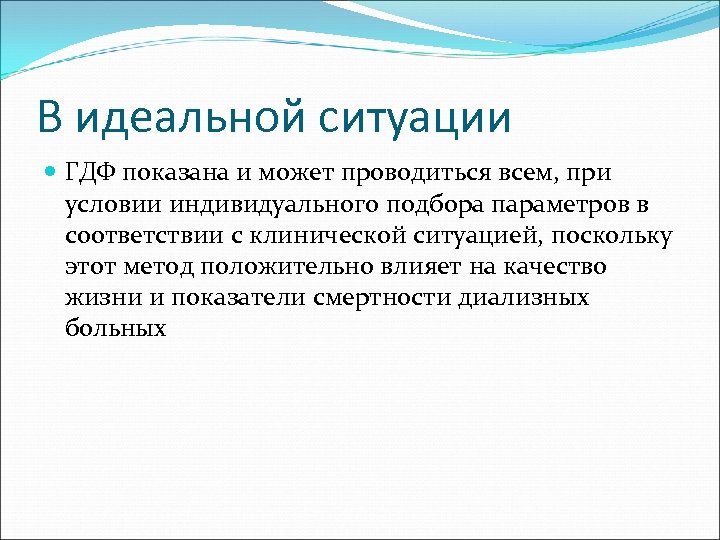 В идеальной ситуации

ГДФ показана и может проводиться всем, при условии индивидуального подбора параметров в соответствии с клинической ситуацией, поскольку этот метод положительно влияет на качество жизни и показатели смертности диализных больных